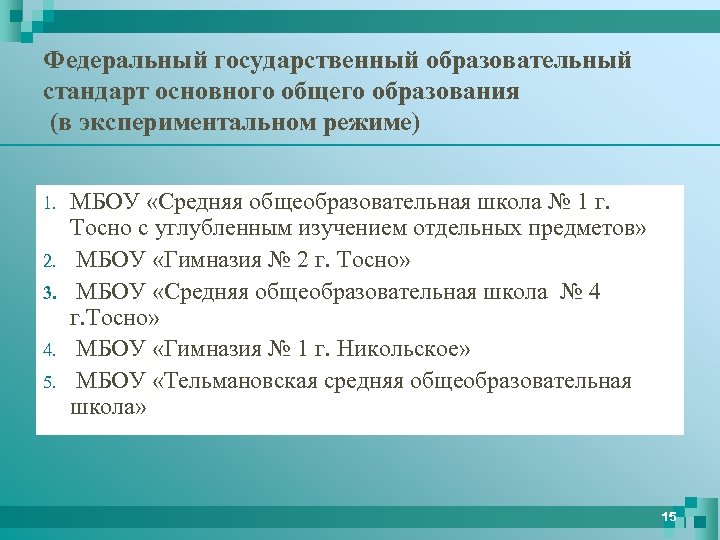 Федеральный государственный образовательный стандарт основного общего образования
(в экспериментальном режиме)

1. МБОУ «Средняя общеобразовательная школа № 1 г. Тосно с углубленным изучением отдельных предметов»
2. МБОУ «Гимназия № 2 г. Тосно»
3. МБОУ «Средняя общеобразовательная школа № 4 г.Тосно»
4. МБОУ «Гимназия № 1 г. Никольское»
5. МБОУ «Тельмановская средняя общеобразовательная школа»

15